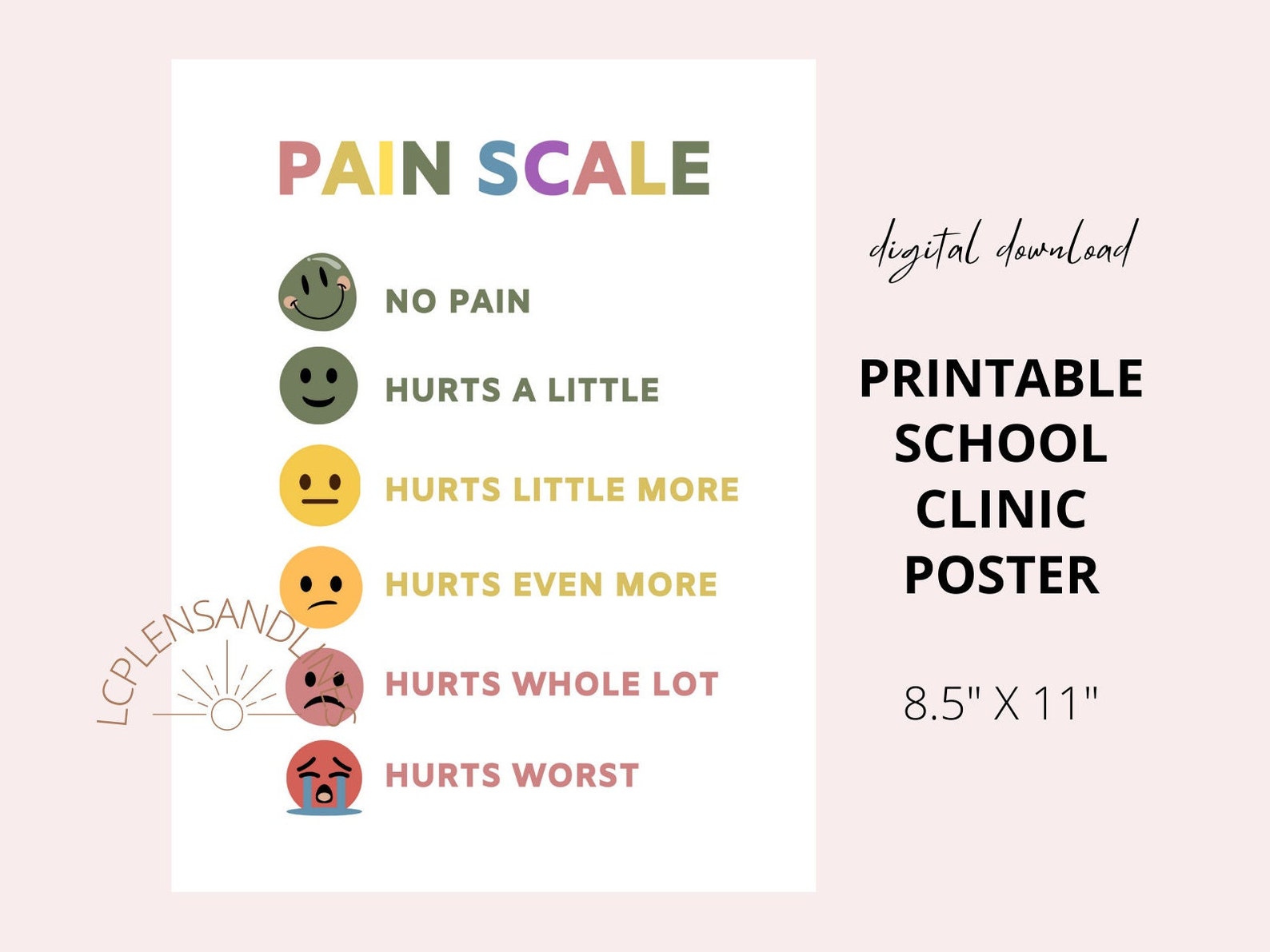 PAIN SCALE

NO PAIN

HURTS A LITTLE

HURTS LITTLE MORE

HURTS EVEN MORE

HURTS WHOLE LOT

HURTS WORST

LCPLENSANDLINES

digital download

PRINTABLE SCHOOL CLINIC POSTER

8.5" X 11"